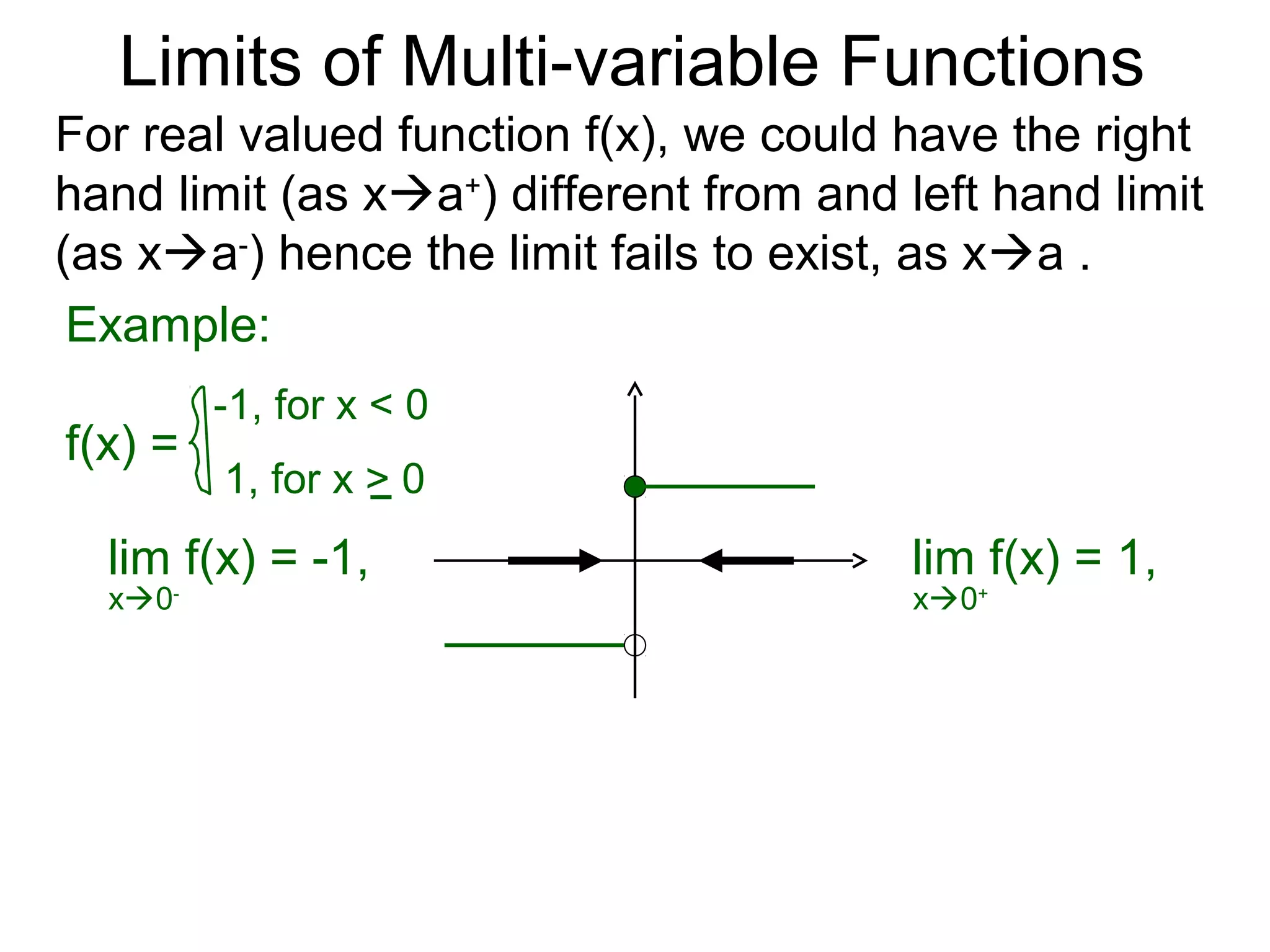 Limits of Multi-variable Functions

For real valued function f(x), we could have the right hand limit (as $x \to a^+$) different from and left hand limit (as $x \to a^-$) hence the limit fails to exist, as $x \to a$ .

Example:

$f(x) = \begin{cases} -1, \text{ for } x < 0 \\ 1, \text{ for } x \geq 0 \end{cases}$

$\lim_{x \to 0^-} f(x) = -1,$

$\lim_{x \to 0^+} f(x) = 1,$